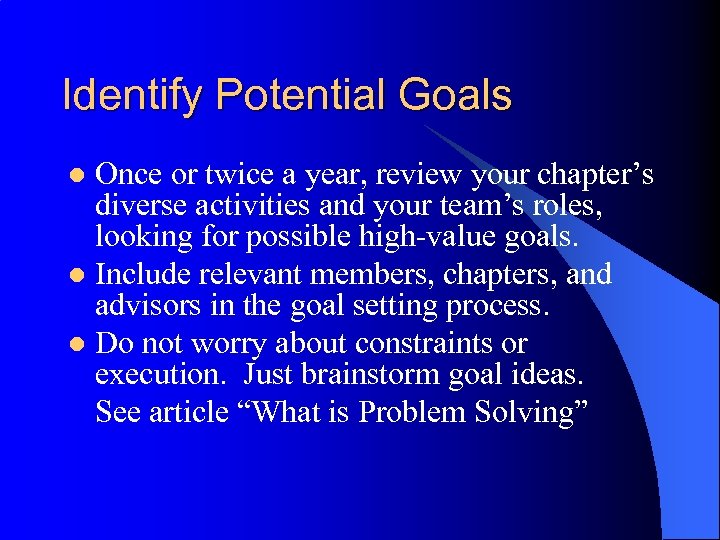 Identify Potential Goals

- Once or twice a year, review your chapter’s diverse activities and your team’s roles, looking for possible high-value goals.
- Include relevant members, chapters, and advisors in the goal setting process.
- Do not worry about constraints or execution. Just brainstorm goal ideas.

See article “What is Problem Solving”